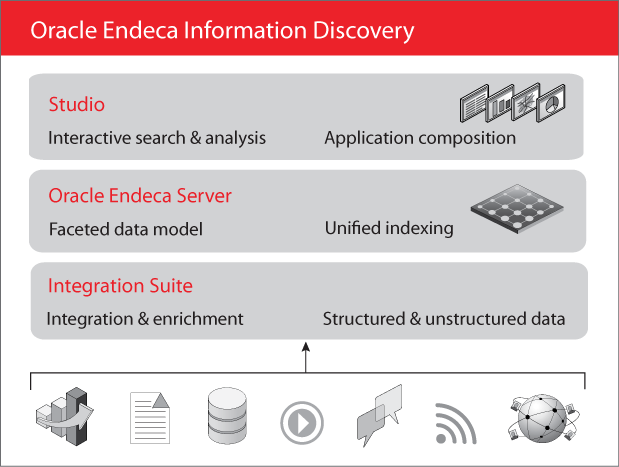 Oracle Endeca Information Discovery

Studio

Interactive search & analysis

Application composition

Oracle Endeca Server

Faceted data model

Unified indexing

Integration Suite

Integration & enrichment

Structured & unstructured data